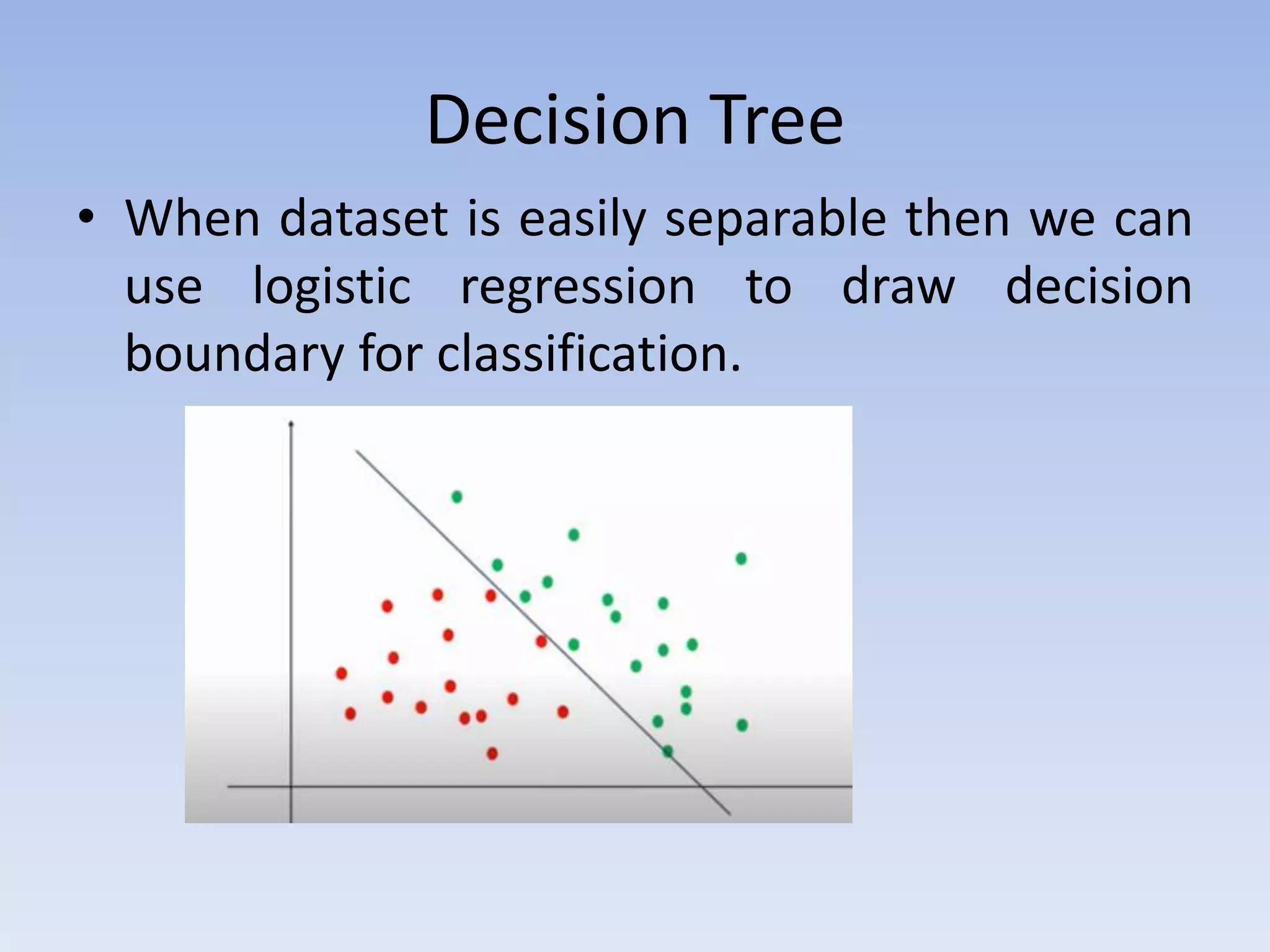 Decision Tree

• When dataset is easily separable then we can use logistic regression to draw decision boundary for classification.